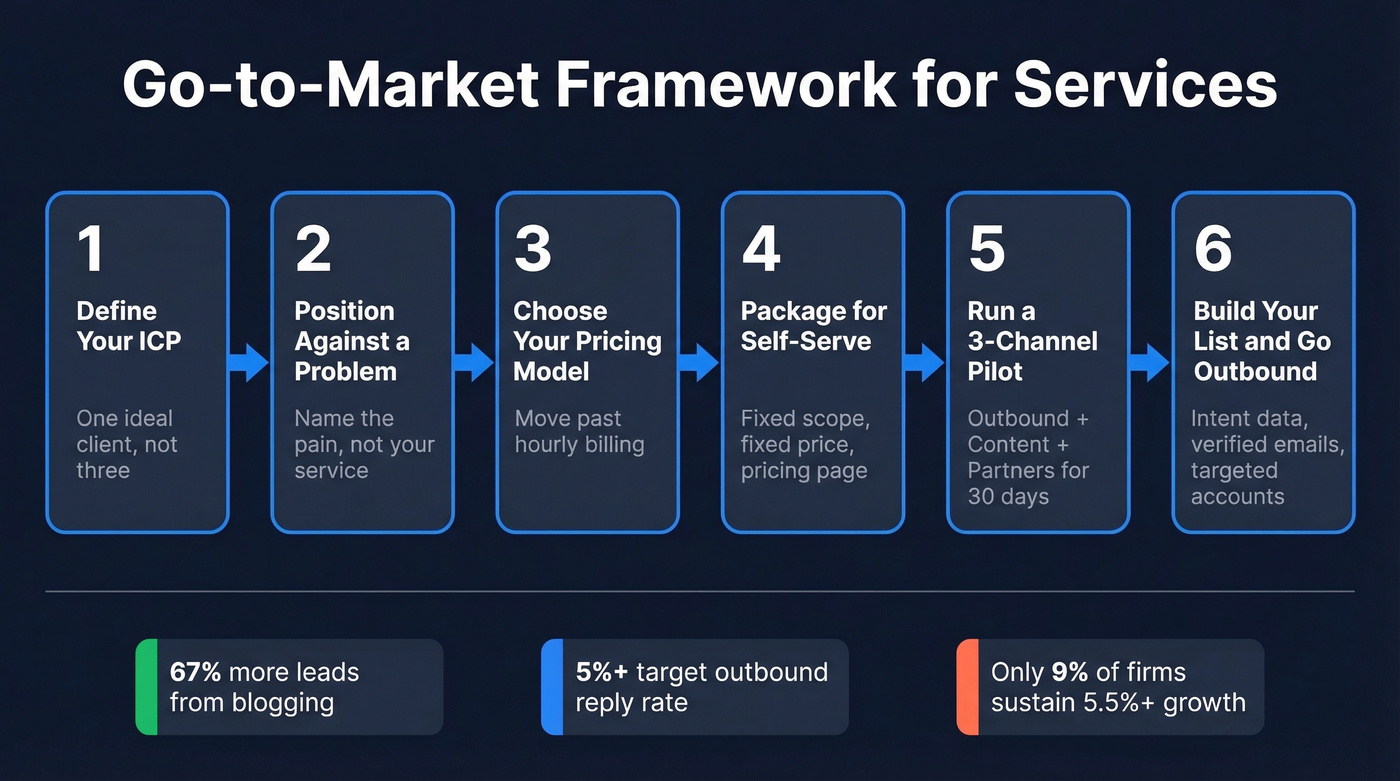 Go-to-Market Framework for Services

1
Define Your ICP
One ideal client, not three

2
Position Against a Problem
Name the pain, not your service

3
Choose Your Pricing Model
Move past hourly billing

4
Package for Self-Serve
Fixed scope, fixed price, pricing page

5
Run a 3-Channel Pilot
Outbound + Content + Partners for 30 days

6
Build Your List and Go Outbound
Intent data, verified emails, targeted accounts

67% more leads from blogging

5%+ target outbound reply rate

Only 9% of firms sustain 5.5%+ growth